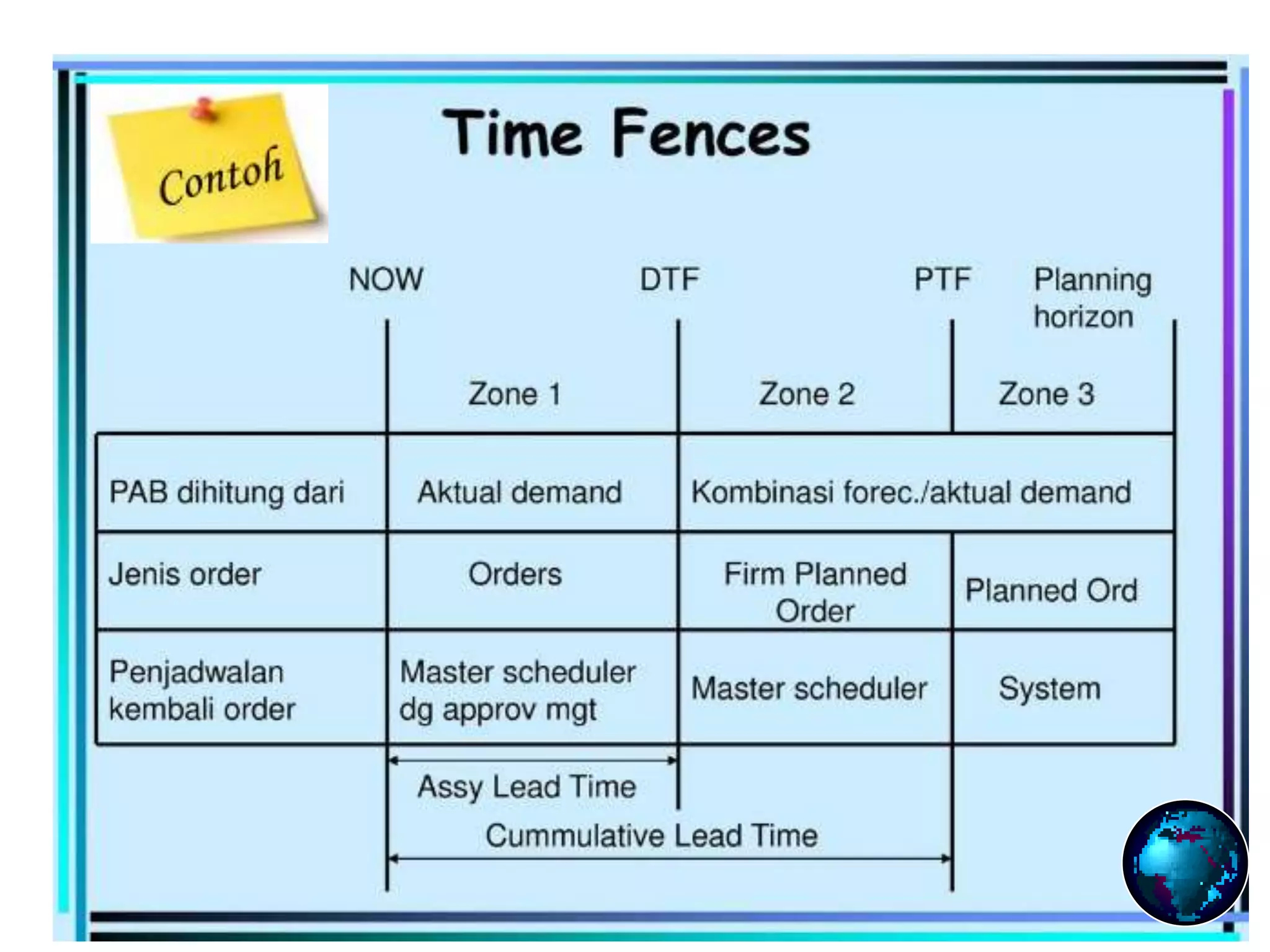 Contoh

Time Fences

NOW DTF PTF Planning horizon

| | Zone 1 | Zone 2 | Zone 3 |
|---|---|---|---|
| PAB dihitung dari | Aktual demand | Kombinasi forec./aktual demand | |
| Jenis order | Orders | Firm Planned Order | Planned Ord |
| Penjadwalan kembali order | Master scheduler dg approv mgt | Master scheduler | System |

Assy Lead Time

Cummulative Lead Time